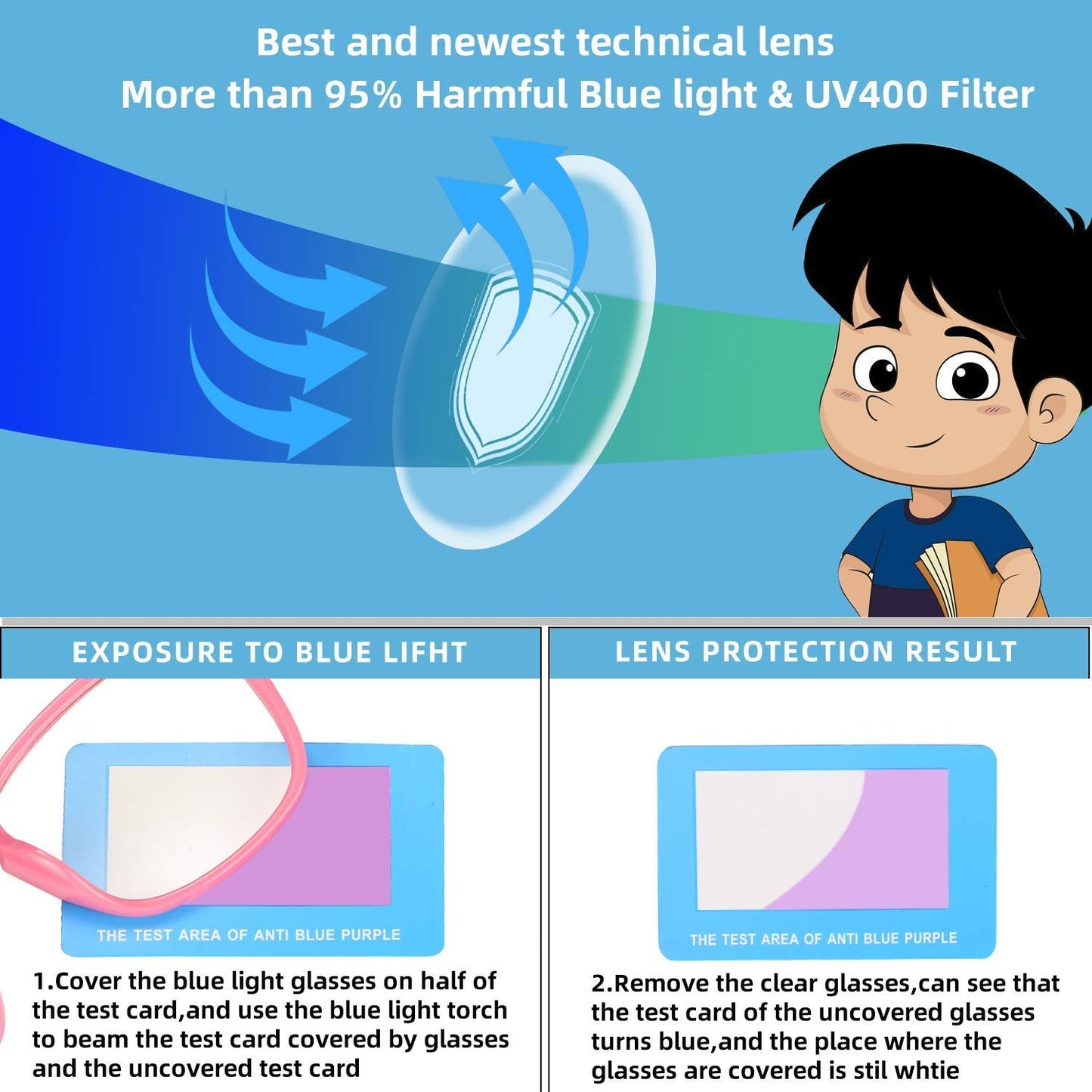 Best and newest technical lens
More than 95% Harmful Blue light & UV400 Filter

EXPOSURE TO BLUE LIFHT

THE TEST AREA OF ANTI BLUE PURPLE

1.Cover the blue light glasses on half of the test card,and use the blue light torch to beam the test card covered by glasses and the uncovered test card

LENS PROTECTION RESULT

THE TEST AREA OF ANTI BLUE PURPLE

2.Remove the clear glasses,can see that the test card of the uncovered glasses turns blue,and the place where the glasses are covered is stil whtie